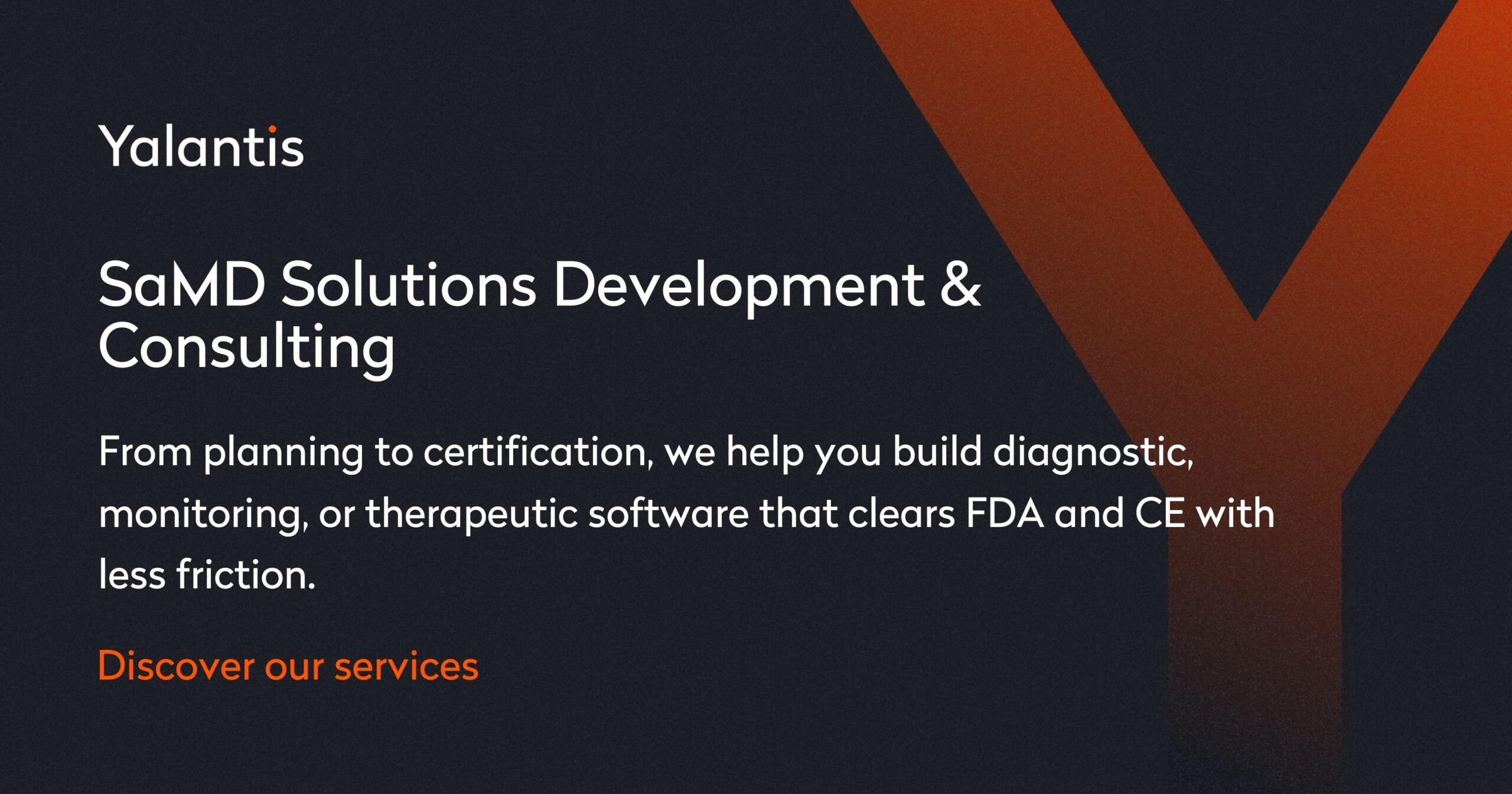 Yalantis

SaMD Solutions Development & Consulting

From planning to certification, we help you build diagnostic, monitoring, or therapeutic software that clears FDA and CE with less friction.

Discover our services